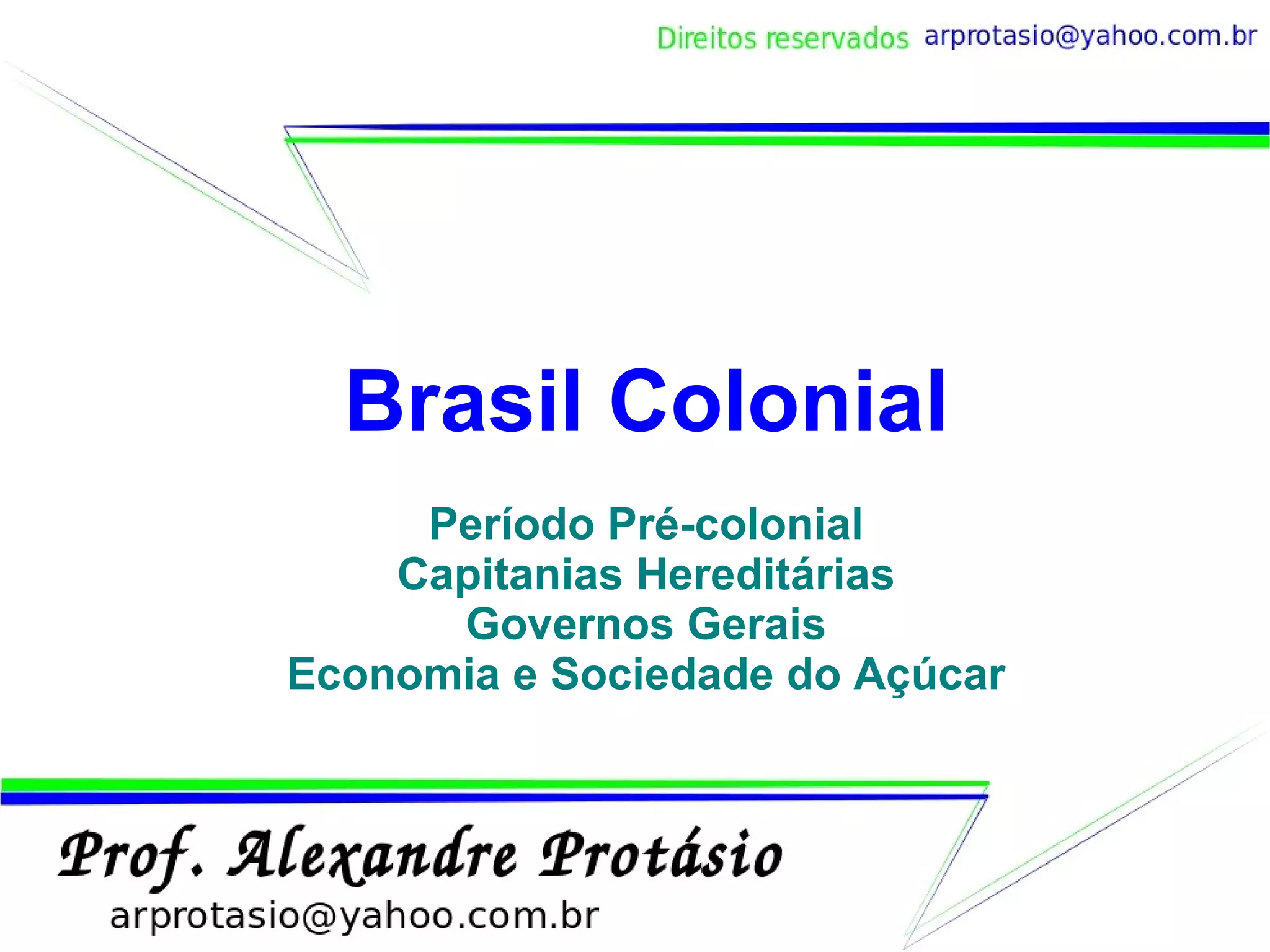 Direitos reservados arprotasio@yahoo.com.br

Brasil Colonial

Período Pré-colonial
Capitanias Hereditárias
Governos Gerais
Economia e Sociedade do Açúcar

Prof. Alexandre Protásio
arprotasio@yahoo.com.br